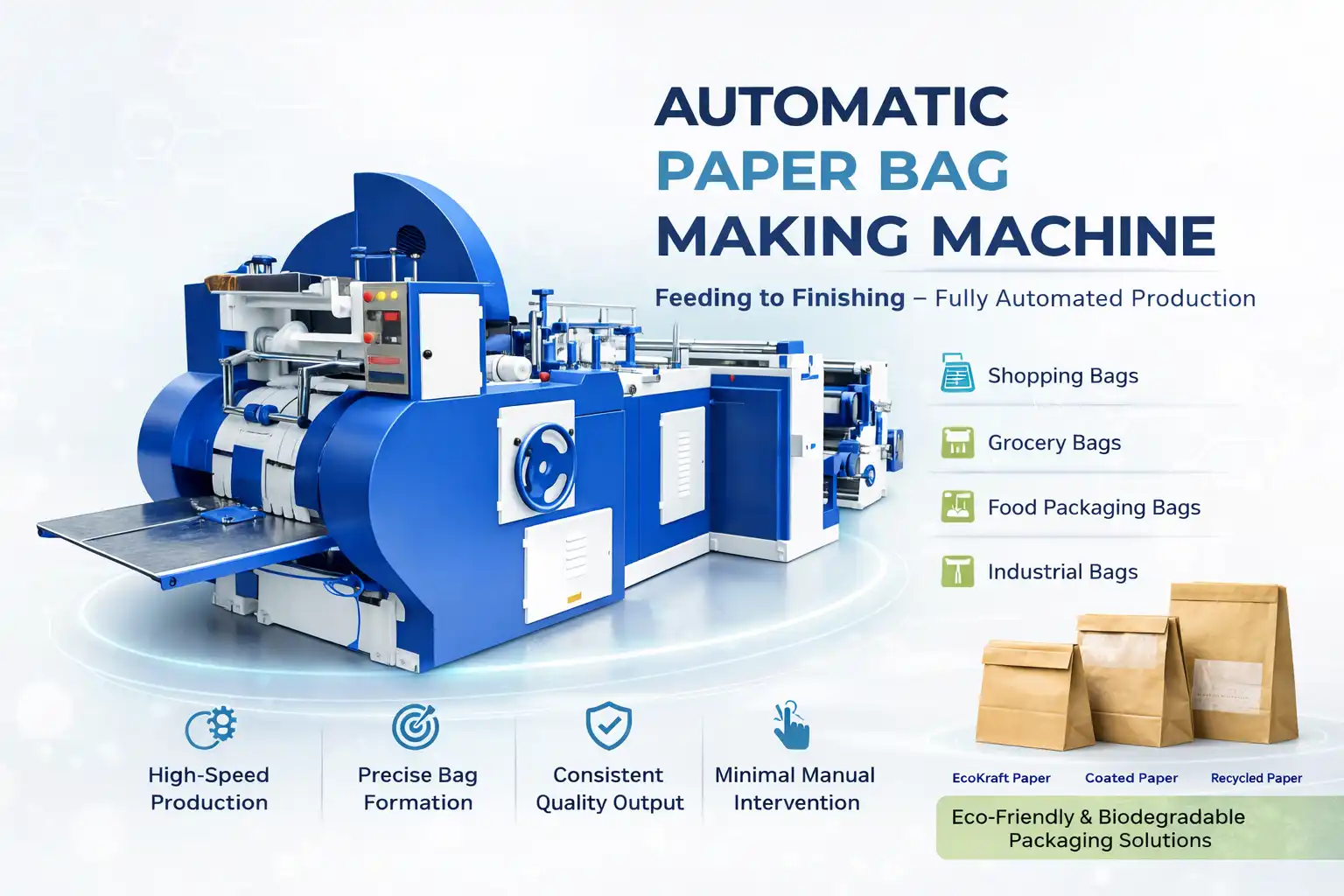 AUTOMATIC
PAPER BAG
MAKING MACHINE

Feeding to Finishing – Fully Automated Production

Shopping Bags

Grocery Bags

Food Packaging Bags

Industrial Bags

High-Speed Production

Precise Bag Formation

Consistent Quality Output

Minimal Manual Intervention

EcoKraft Paper

Coated Paper

Recycled Paper

Eco-Friendly & Biodegradable Packaging Solutions